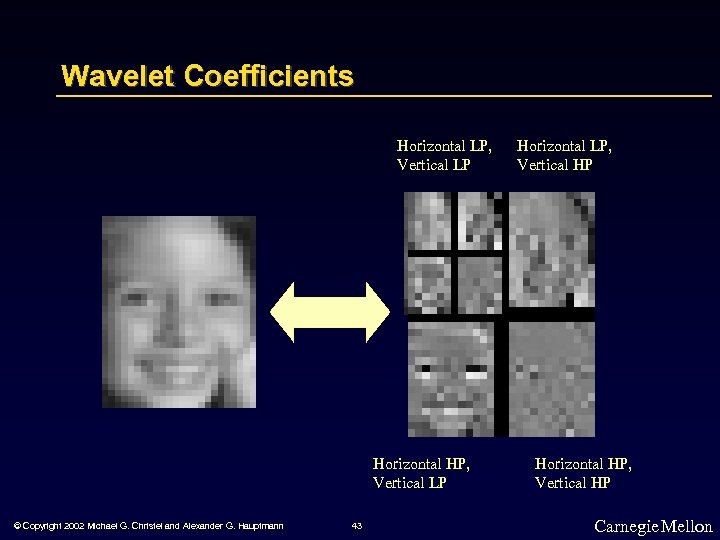 Wavelet Coefficients

Horizontal LP, Vertical LP

Horizontal LP, Vertical HP

Horizontal HP, Vertical LP

Horizontal HP, Vertical HP

© Copyright 2002 Michael G. Christel and Alexander G. Hauptmann

43

Carnegie Mellon